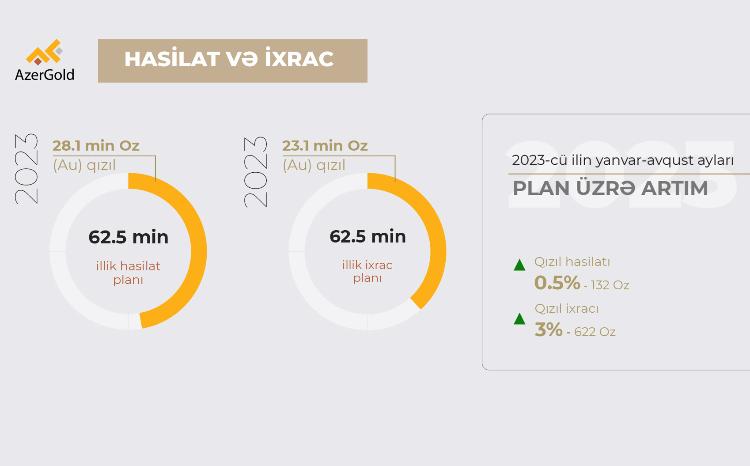 AzerGold

HASİLAT VƏ İXRAC

2023

28.1 min Oz
(Au) qızıl

62.5 min
illik hasilat planı

2023

23.1 min Oz
(Au) qızıl

62.5 min
illik ixrac planı

2023

2023-cü ilin yanvar-avqust ayları
PLAN ÜZRƏ ARTIM

Qızıl hasilatı
0.5% - 132 Oz

Qızıl ixracı
3% - 622 Oz